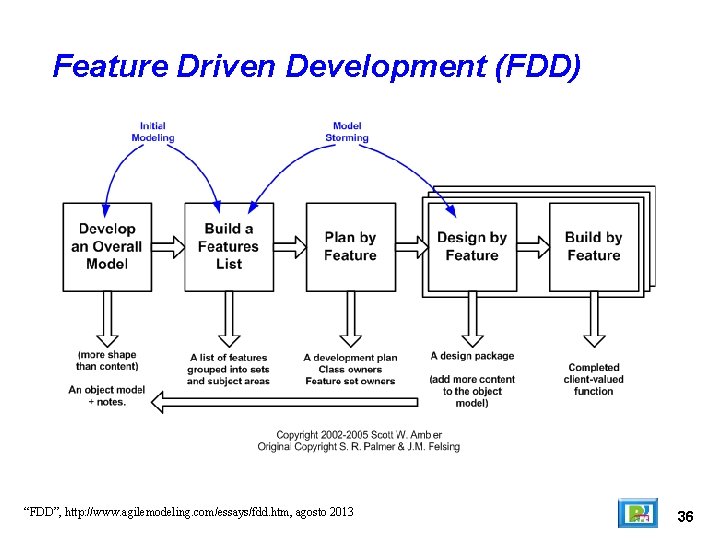 Feature Driven Development (FDD)

Initial Modeling

Model Storming

Develop an Overall Model

Build a Features List

Plan by Feature

Design by Feature

Build by Feature

(more shape than content)

An object model + notes.

A list of features grouped into sets and subject areas

A development plan
Class owners
Feature set owners

A design package

(add more content to the object model)

Completed client-valued function

Copyright 2002-2005 Scott W. Amber
Original Copyright S. R. Palmer & J.M. Felsing

"FDD", http://www.agilemodeling.com/essays/fdd.htm, agosto 2013

36